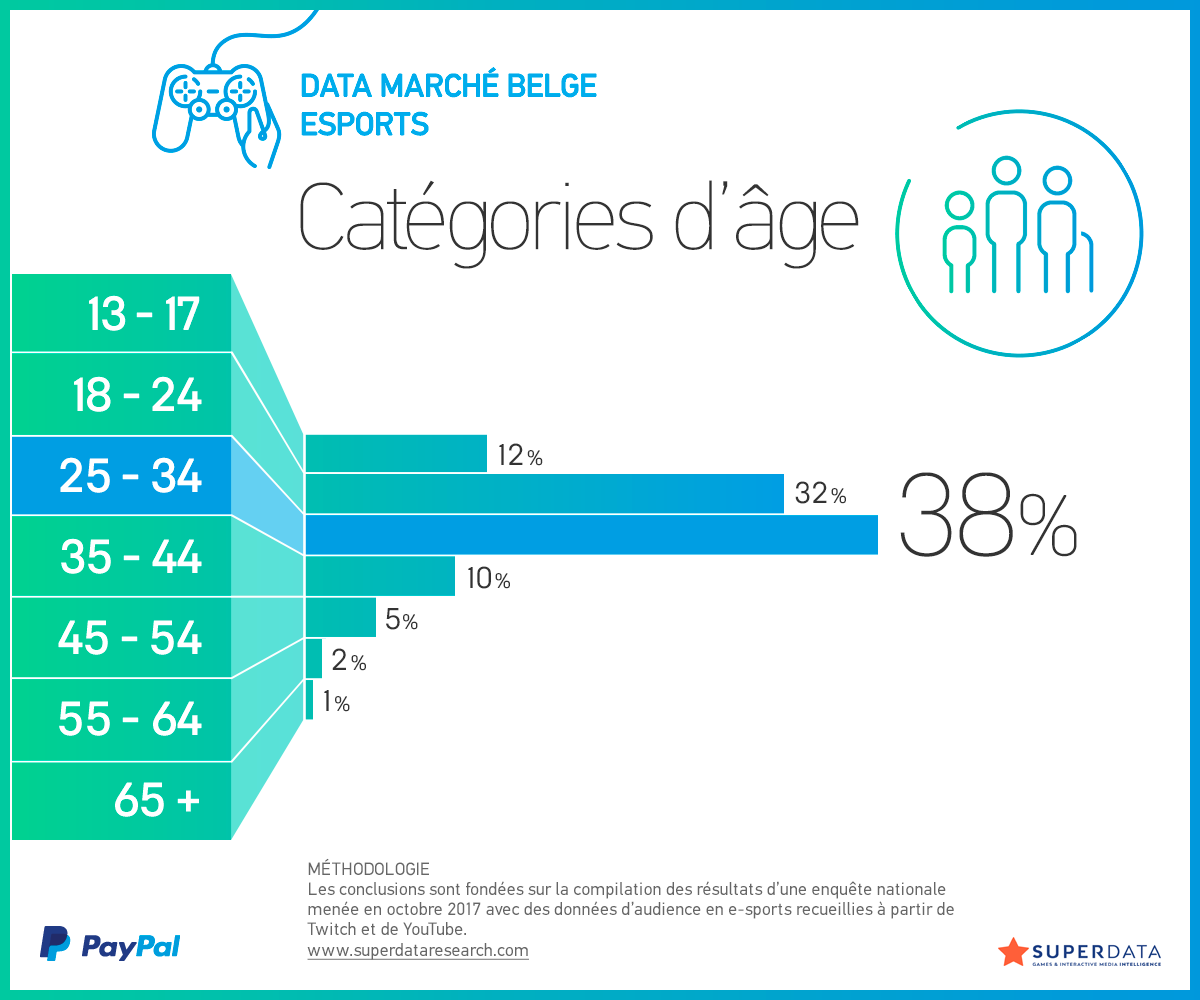 DATA MARCHÉ BELGE
ESPORTS

Catégories d'âge

13 - 17
18 - 24
25 - 34
35 - 44
45 - 54
55 - 64
65 +

12%
32%
38%
10%
5%
2%
1%

MÉTHODOLOGIE
Les conclusions sont fondées sur la compilation des résultats d'une enquête nationale menée en octobre 2017 avec des données d'audience en e-sports recueillies à partir de Twitch et de YouTube.
www.superdataresearch.com

PayPal

SUPERDATA
GAMES & INTERACTIVE MEDIA INTELLIGENCE